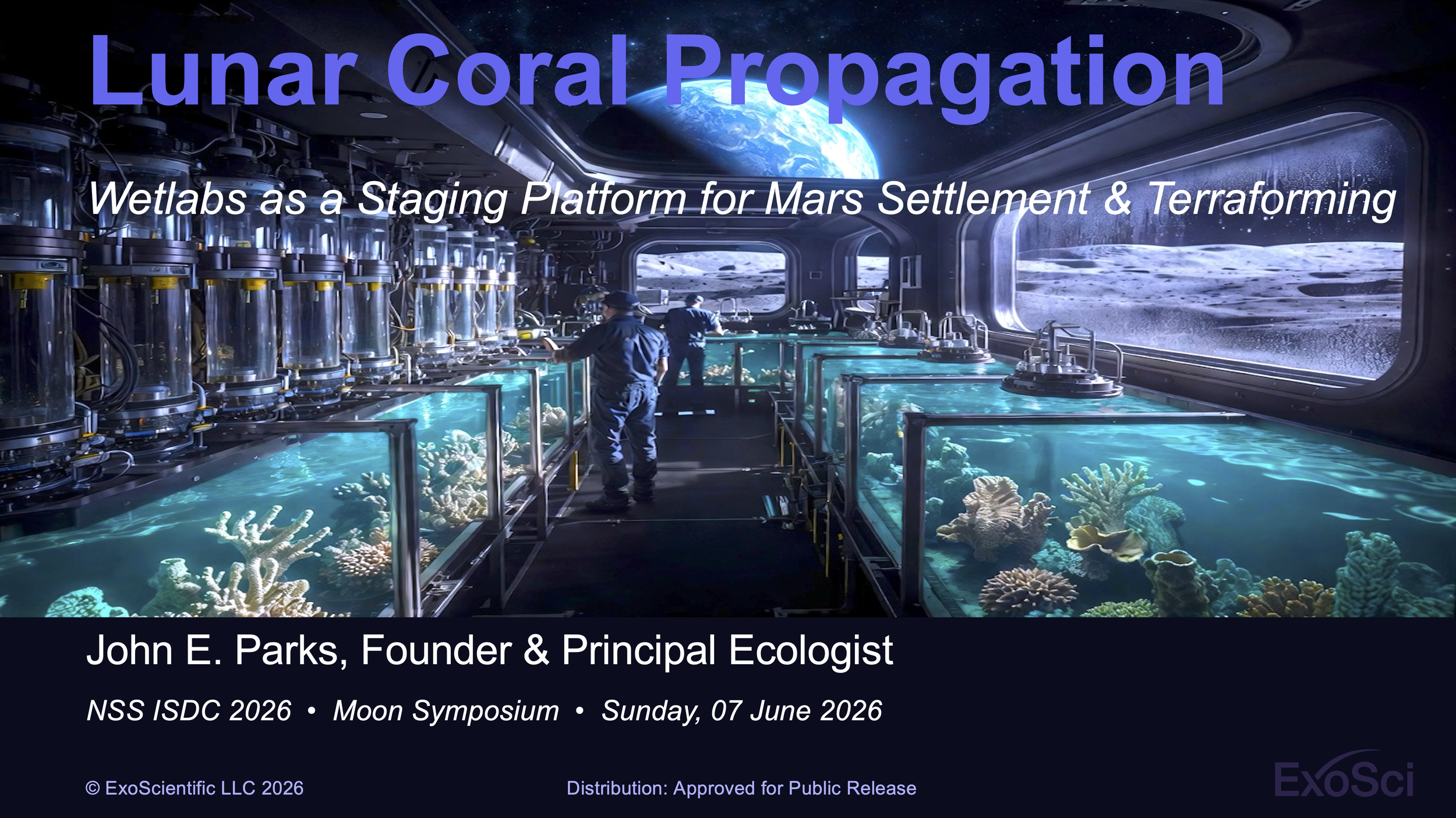 Lunar Coral Propagation

Wetlabs as a Staging Platform for Mars Settlement & Terraforming

John E. Parks, Founder & Principal Ecologist

NSS ISDC 2026 • Moon Symposium • Sunday, 07 June 2026

© ExoScientific LLC 2026

Distribution: Approved for Public Release

ExoSci